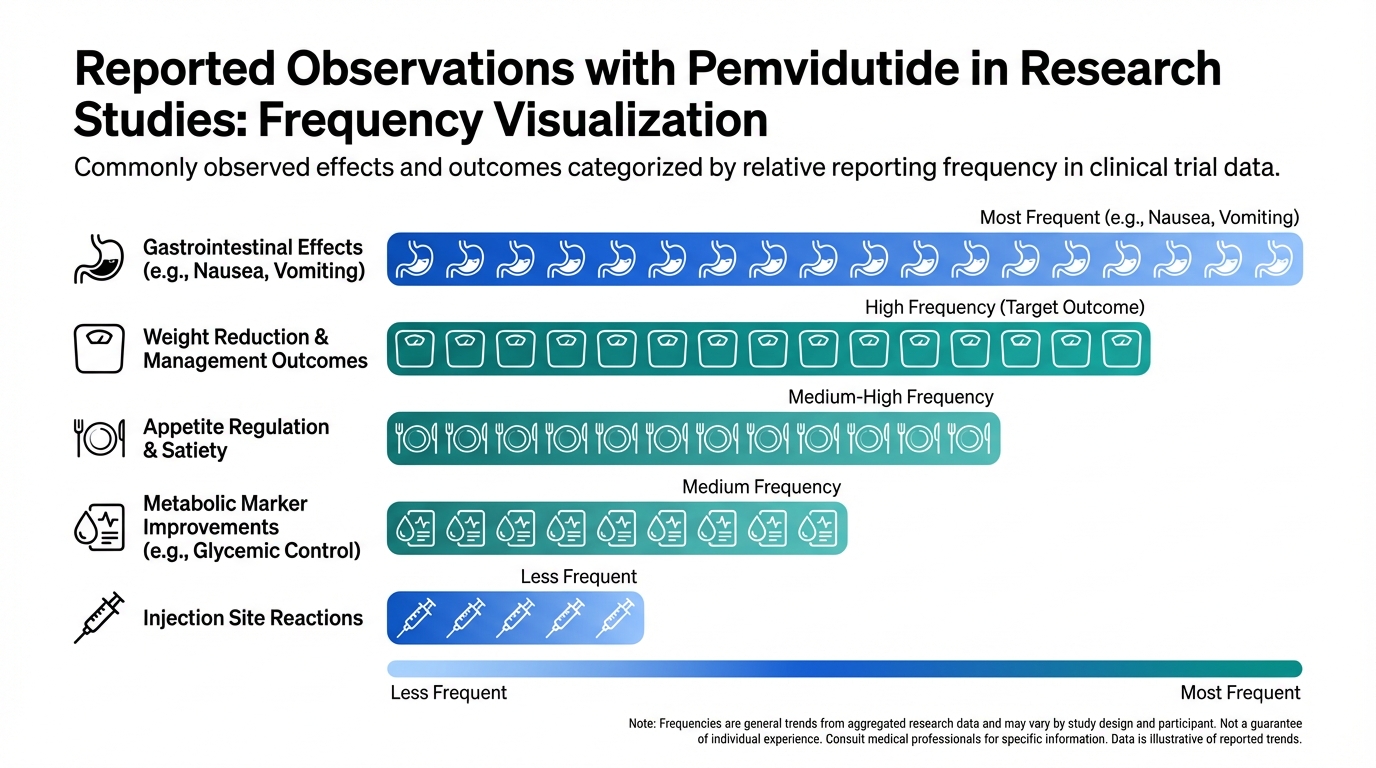 Reported Observations with Pemvidutide in Research Studies: Frequency Visualization

Commonly observed effects and outcomes categorized by relative reporting frequency in clinical trial data.

Gastrointestinal Effects (e.g., Nausea, Vomiting)

Most Frequent (e.g., Nausea, Vomiting)

Weight Reduction & Management Outcomes

High Frequency (Target Outcome)

Appetite Regulation & Satiety

Medium-High Frequency

Metabolic Marker Improvements (e.g., Glycemic Control)

Medium Frequency

Injection Site Reactions

Less Frequent

Less Frequent

Most Frequent

Note: Frequencies are general trends from aggregated research data and may vary by study design and participant. Not a guarantee of individual experience. Consult medical professionals for specific information. Data is illustrative of reported trends.